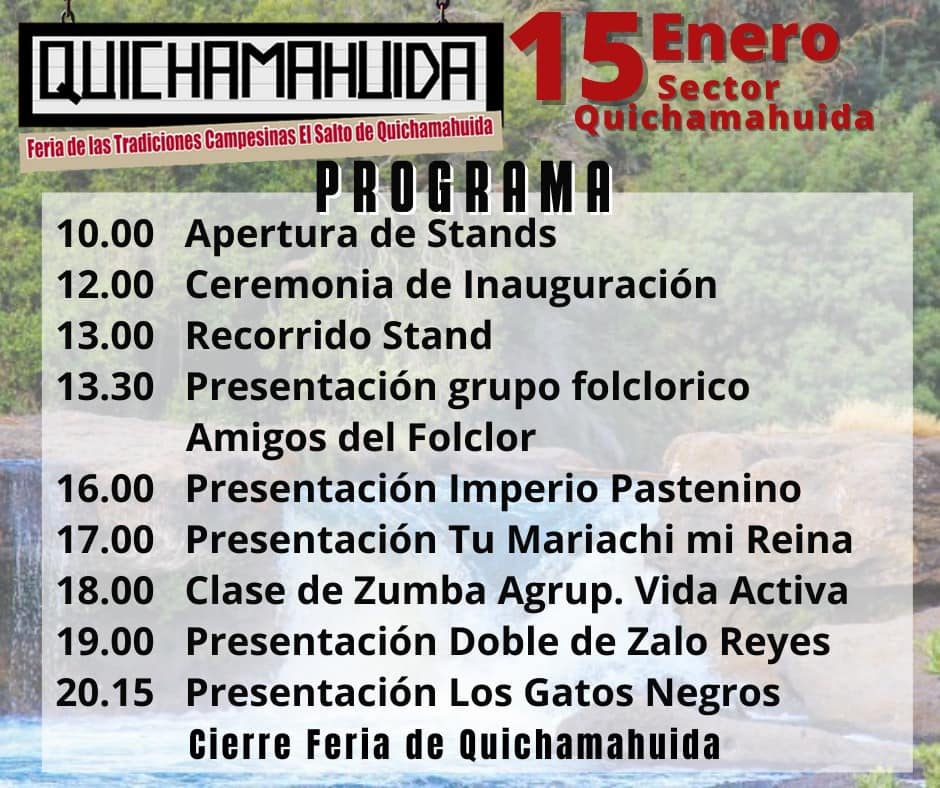 QUICHAMAHUIDA

Feria de las Tradiciones Campesinas El Salto de Quichamahuida

15 Enero
Sector
Quichamahuida

PROGRAMA

10.00 Apertura de Stands
12.00 Ceremonia de Inauguración
13.00 Recorrido Stand
13.30 Presentación grupo folclorico Amigos del Folclor
16.00 Presentación Imperio Pastenino
17.00 Presentación Tu Mariachi mi Reina
18.00 Clase de Zumba Agrup. Vida Activa
19.00 Presentación Doble de Zalo Reyes
20.15 Presentación Los Gatos Negros
Cierre Feria de Quichamahuida